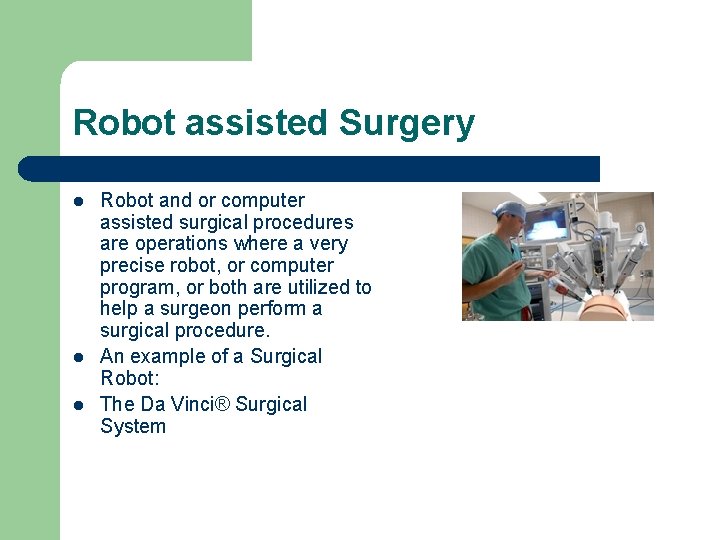 Robot assisted Surgery

- Robot and or computer assisted surgical procedures are operations where a very precise robot, or computer program, or both are utilized to help a surgeon perform a surgical procedure.
- An example of a Surgical Robot:
- The Da Vinci® Surgical System